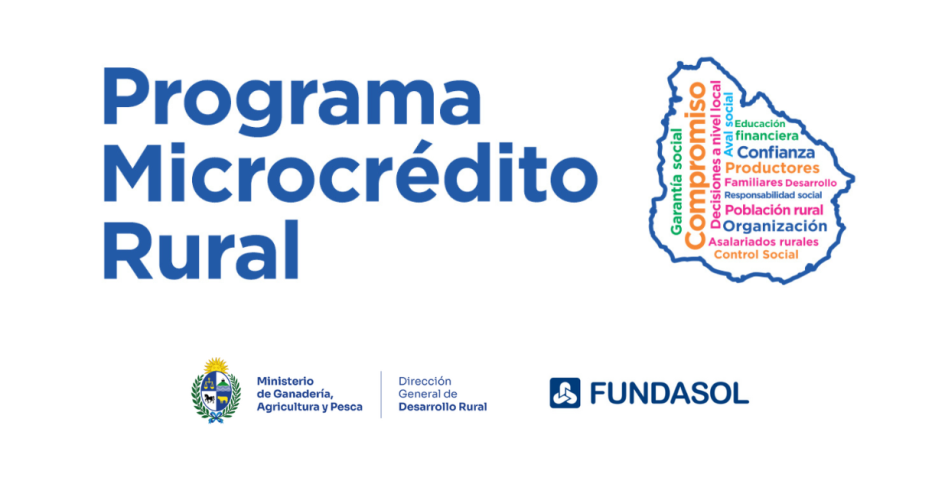 Programa Microcrédito Rural

Garantía social
Compromiso
Decisiones a nivel local
Aval social
Educación financiera
Confianza
Productores
Familiares Desarrollo
Responsabilidad social
Población rural
Organización
Asalariados rurales
Control Social

Ministerio de Ganadería, Agricultura y Pesca

Dirección General de Desarrollo Rural

FUNDASOL